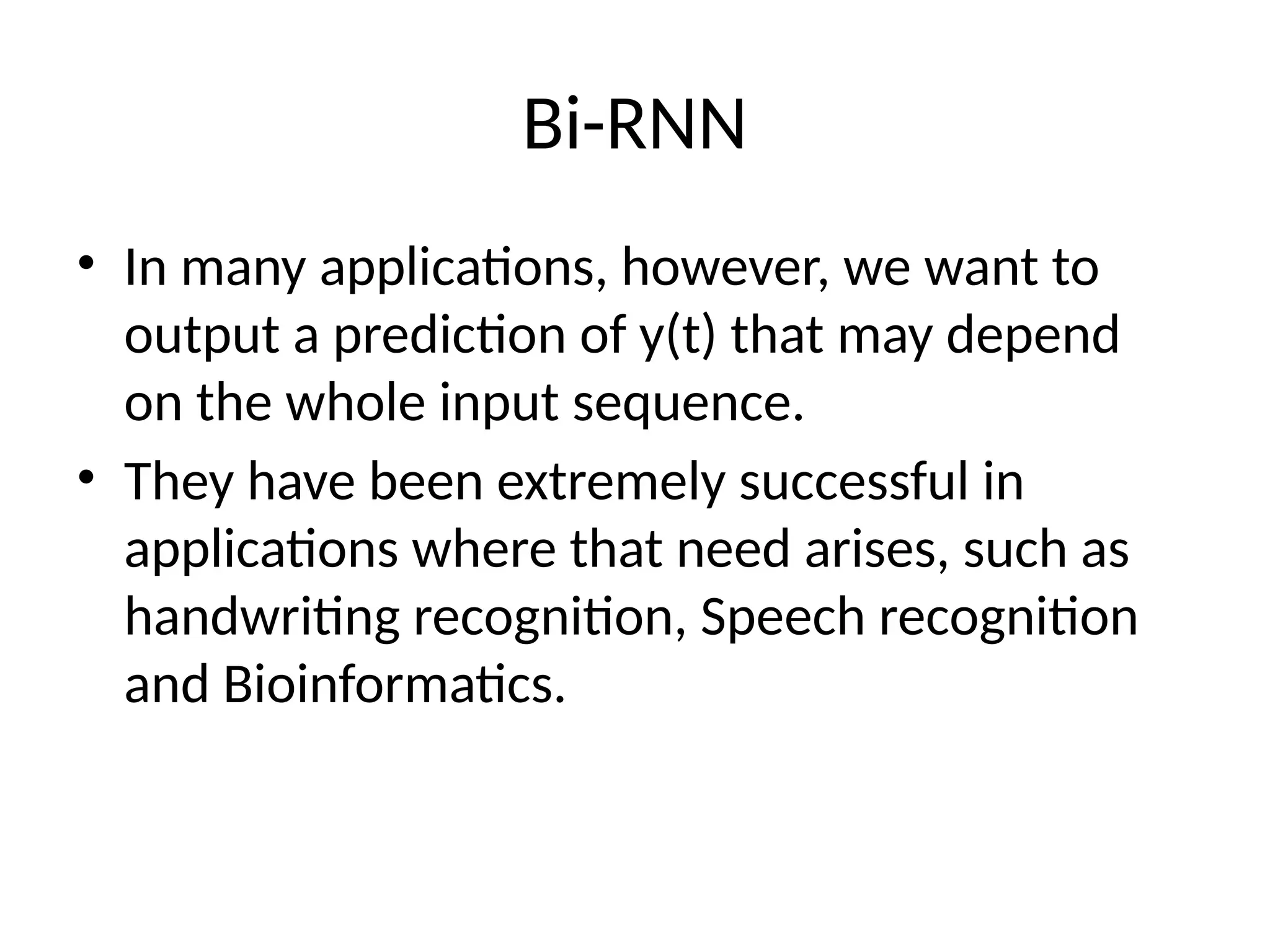 Bi-RNN

• In many applications, however, we want to output a prediction of y(t) that may depend on the whole input sequence.

• They have been extremely successful in applications where that need arises, such as handwriting recognition, Speech recognition and Bioinformatics.